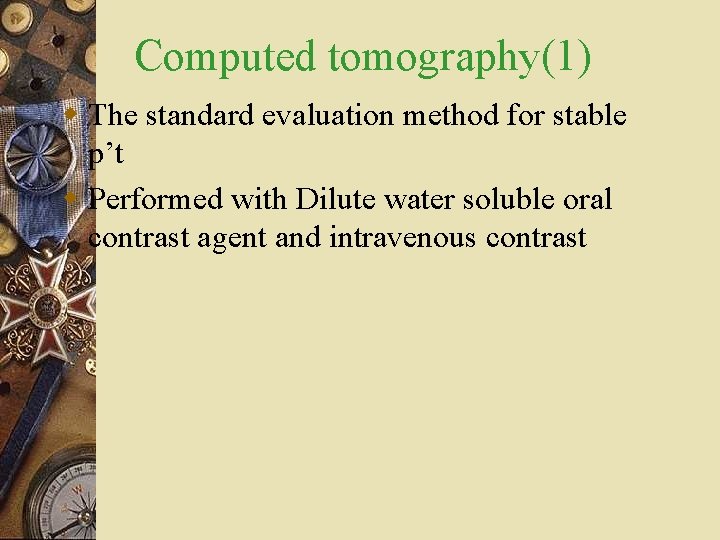 Computed tomography(1)

The standard evaluation method for stable p’t

Performed with Dilute water soluble oral contrast agent and intravenous contrast